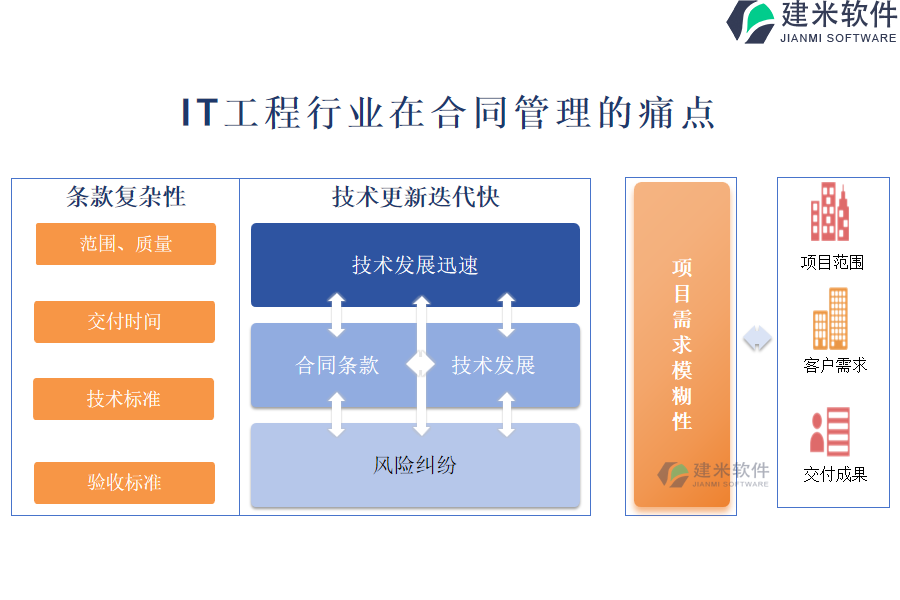 建米软件
JIANMI SOFTWARE

IT工程行业在合同管理的痛点

条款复杂性

范围、质量

交付时间

技术标准

验收标准

技术更新迭代快

技术发展迅速

合同条款

技术发展

风险纠纷

项目需求模糊性

建米软件
JIANMI SOFTWARE

项目范围

客户需求

交付成果